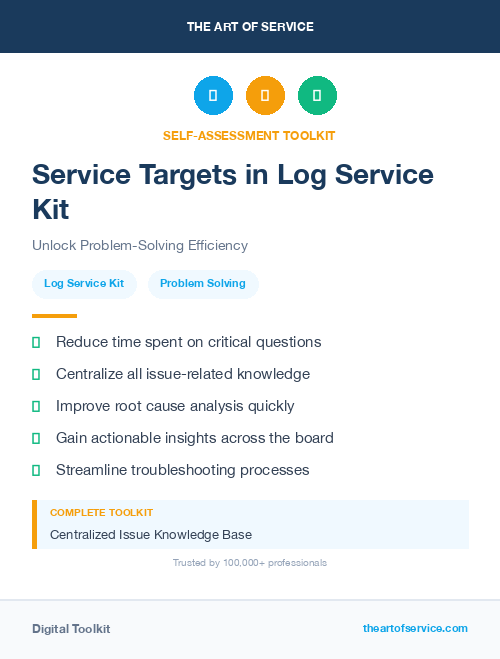 THE ART OF SERVICE

SELF-ASSESSMENT TOOLKIT

Service Targets in Log Service Kit

Unlock Problem-Solving Efficiency

Log Service Kit

Problem Solving

Reduce time spent on critical questions

Centralize all issue-related knowledge

Improve root cause analysis quickly

Gain actionable insights across the board

Streamline troubleshooting processes

COMPLETE TOOLKIT

Centralized Issue Knowledge Base

Trusted by 100,000+ professionals

Digital Toolkit

theartofservice.com